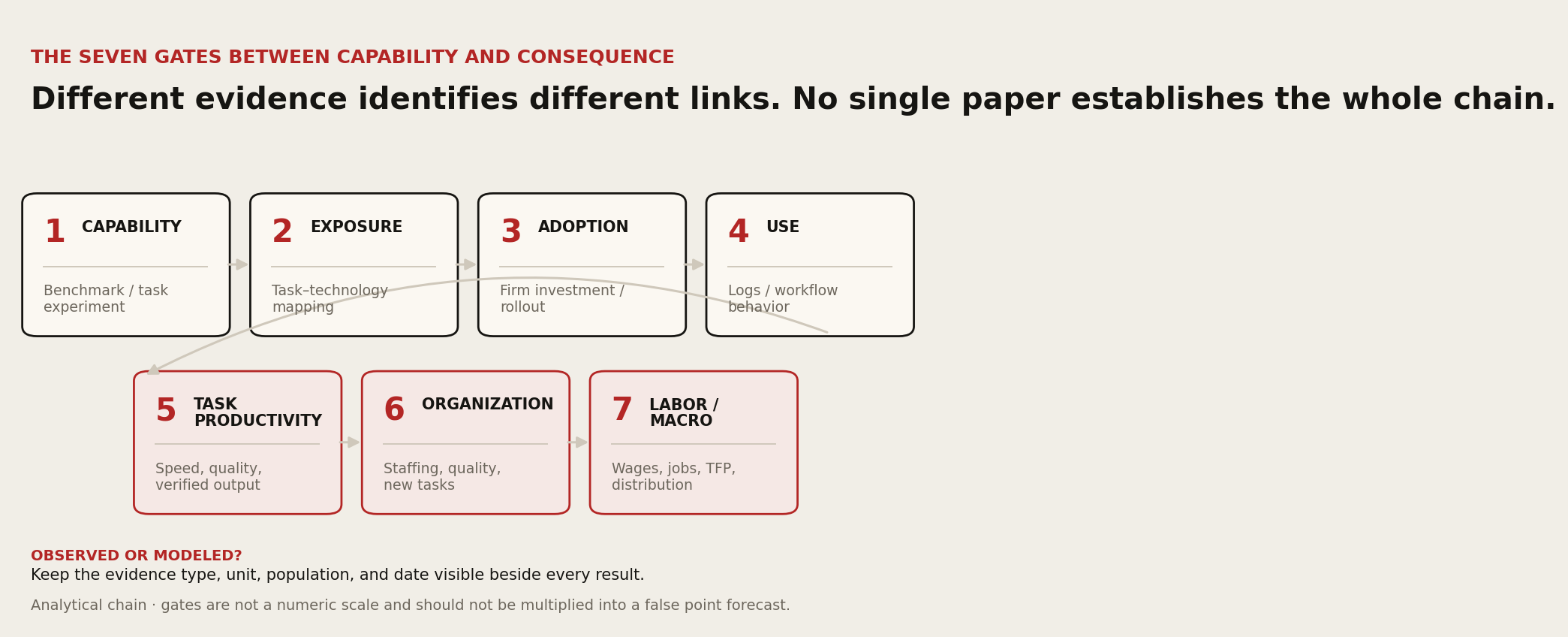 THE SEVEN GATES BETWEEN CAPABILITY AND CONSEQUENCE

Different evidence identifies different links. No single paper establishes the whole chain.

1 CAPABILITY

Benchmark / task experiment

2 EXPOSURE

Task–technology mapping

3 ADOPTION

Firm investment / rollout

4 USE

Logs / workflow behavior

5 TASK PRODUCTIVITY

Speed, quality, verified output

6 ORGANIZATION

Staffing, quality, new tasks

7 LABOR / MACRO

Wages, jobs, TFP, distribution

OBSERVED OR MODELED?

Keep the evidence type, unit, population, and date visible beside every result.

Analytical chain · gates are not a numeric scale and should not be multiplied into a false point forecast.